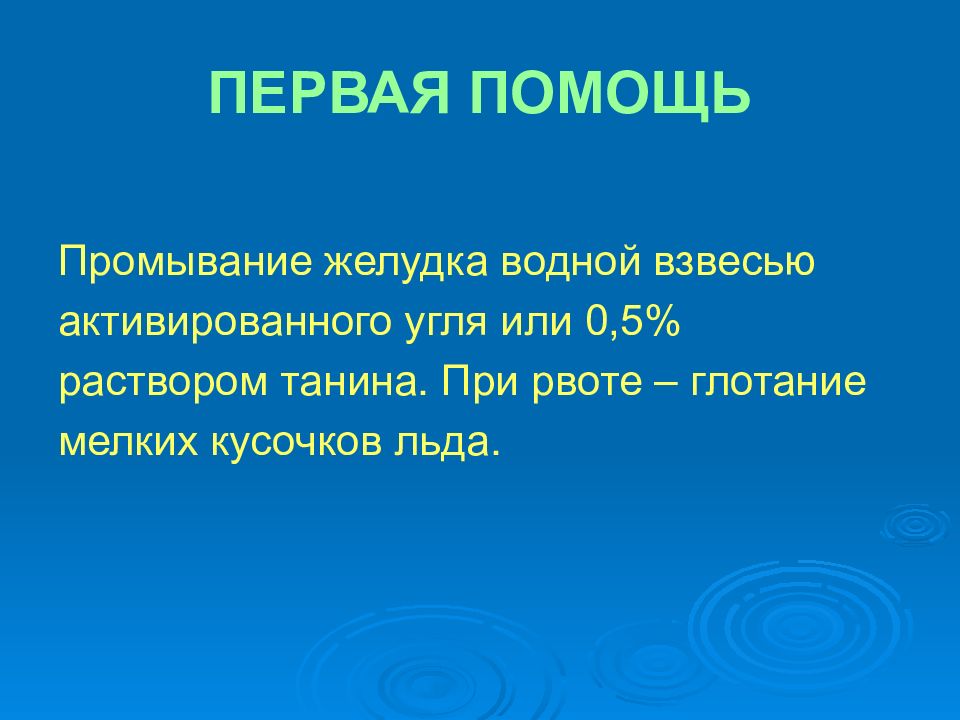 ПЕРВАЯ ПОМОЩЬ

Промывание желудка водной взвесью активированного угля или 0,5% раствором танина. При рвоте – глотание мелких кусочков льда.